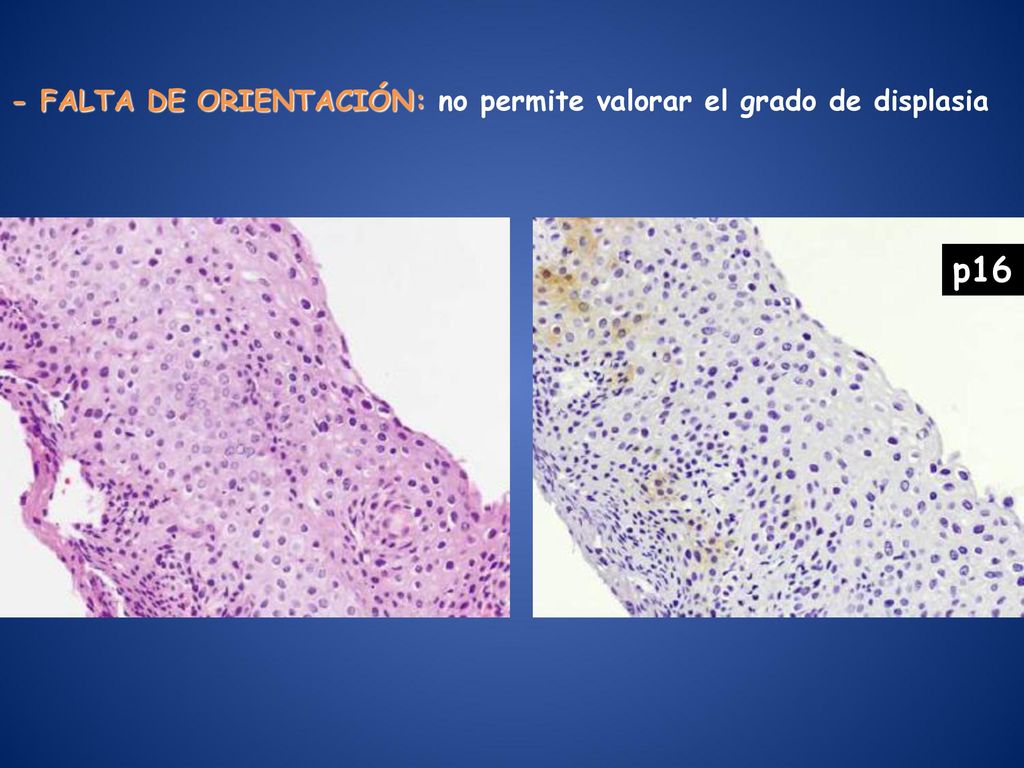 - FALTA DE ORIENTACIÓN: no permite valorar el grado de displasia

p16